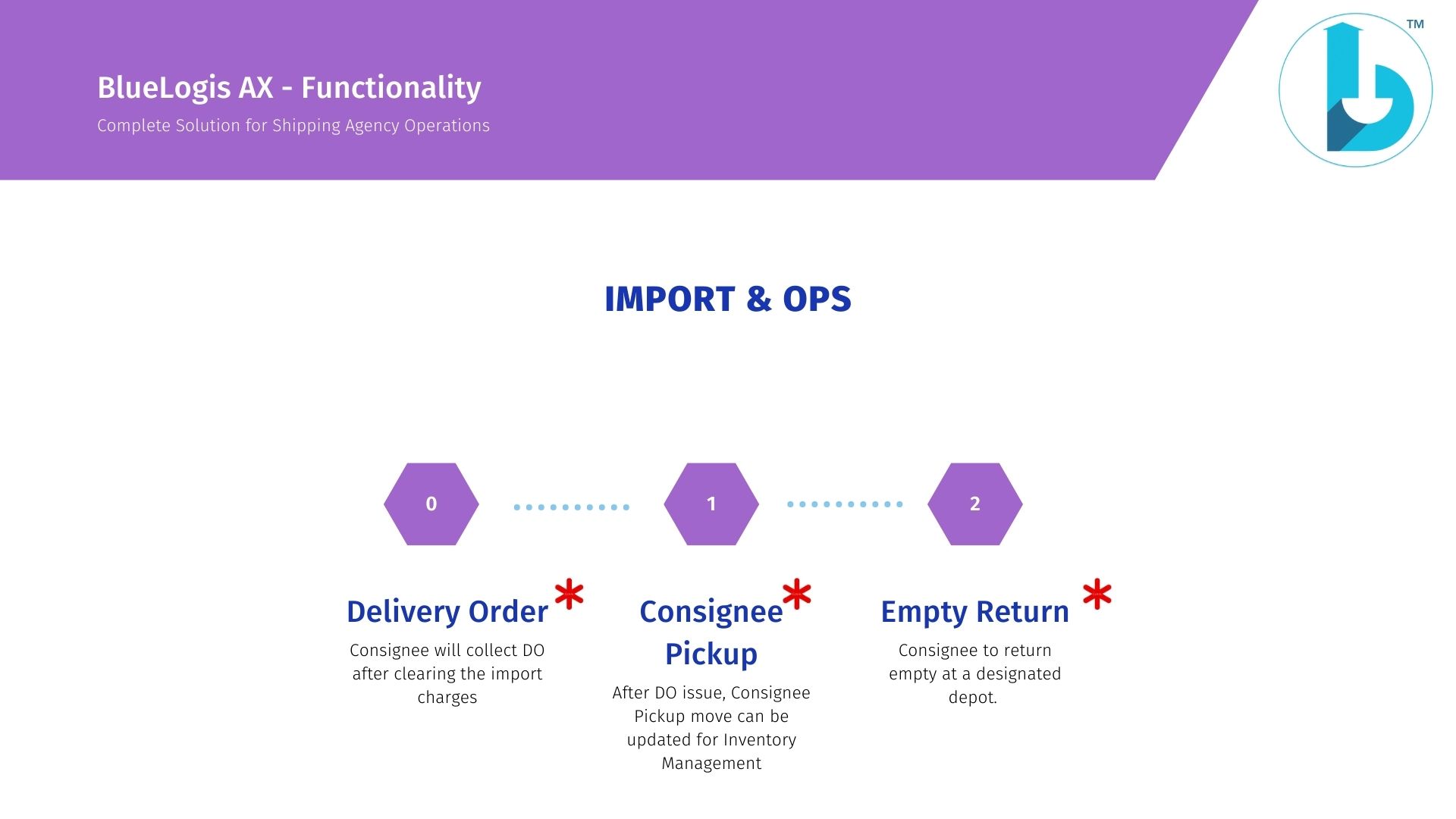 BlueLogis AX - Functionality

Complete Solution for Shipping Agency Operations

TM

IMPORT & OPS

0

1

2

Delivery Order *

Consignee will collect DO after clearing the import charges

Consignee Pickup *

After DO issue, Consignee Pickup move can be updated for Inventory Management

Empty Return *

Consignee to return empty at a designated depot.